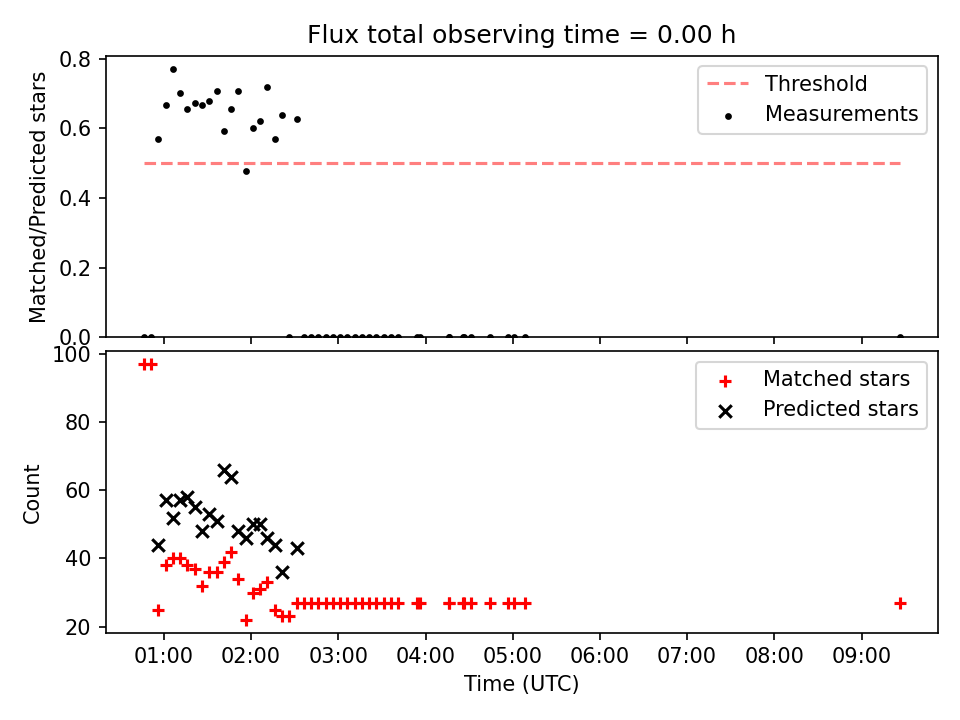 Flux total observing time = 0.00 h

Matched/Predicted stars

0.8
0.6
0.4
0.2
0.0

Threshold
Measurements

Count

100
80
60
40
20

Matched stars
Predicted stars

01:00
02:00
03:00
04:00
05:00
06:00
07:00
08:00
09:00

Time (UTC)